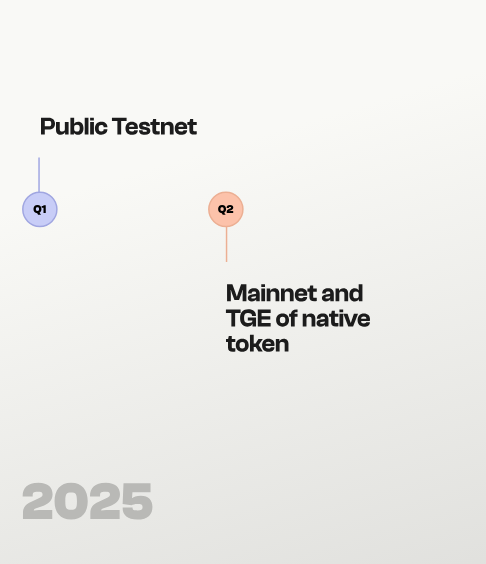 Public Testnet

Q1

Q2

Mainnet and TGE of native token

2025